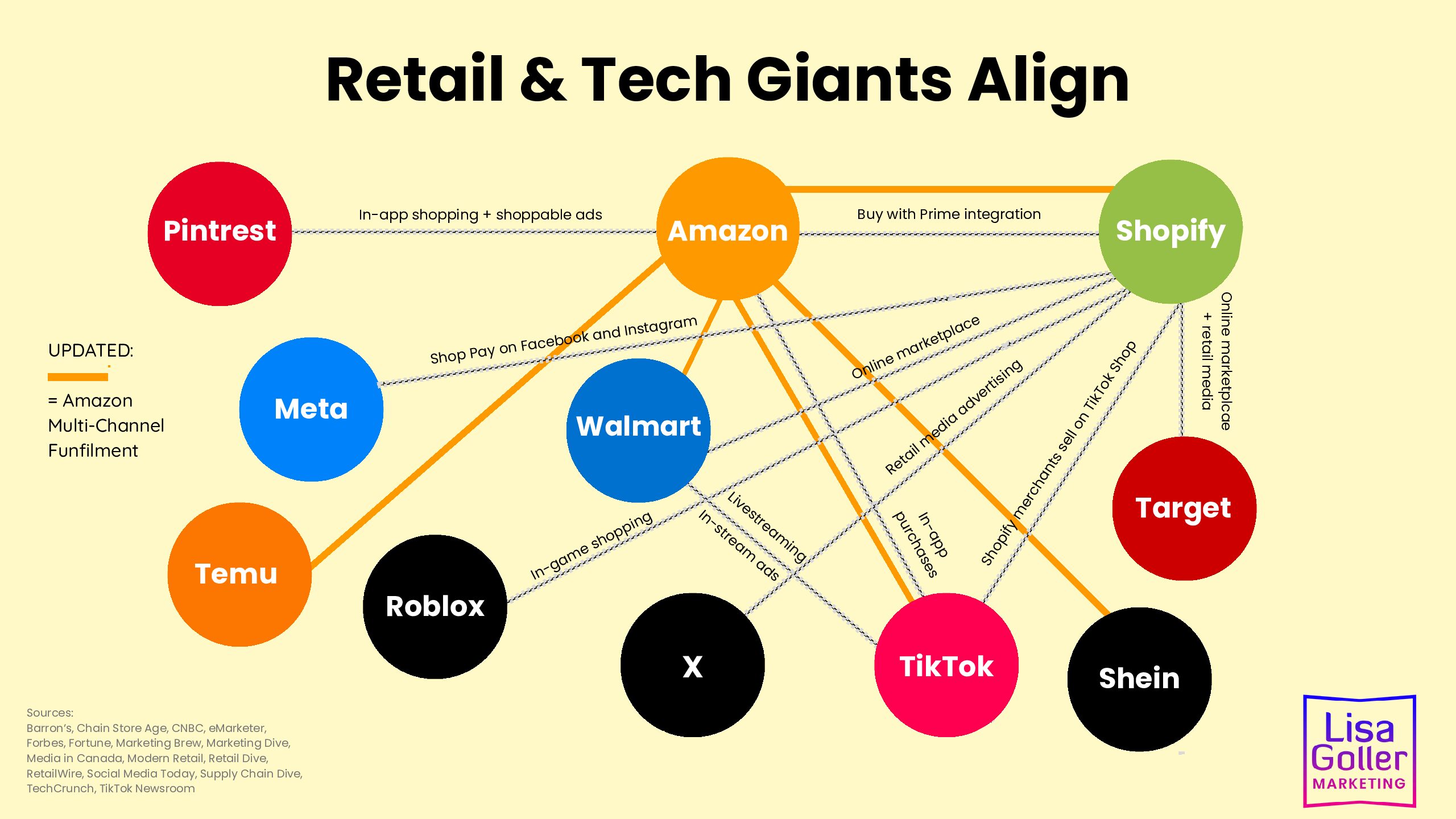 Retail & Tech Giants Align

Pintrest

In-app shopping + shoppable ads

Amazon

Buy with Prime integration

Shopify

UPDATED:

= Amazon Multi-Channel Funfilment

Meta

Shop Pay on Facebook and Instagram

Walmart

Online marketplace

Retail media advertising

Shopify merchants sell on TikTok Shop

Online marketplcae + retail media

Target

Temu

Roblox

In-game shopping

Livestreaming

In-stream ads

In-app purchases

X

TikTok

Shein

Sources:
Barron's, Chain Store Age, CNBC, eMarketer, Forbes, Fortune, Marketing Brew, Marketing Dive, Media in Canada, Modern Retail, Retail Dive, RetailWire, Social Media Today, Supply Chain Dive, TechCrunch, TikTok Newsroom

Lisa Goller MARKETING